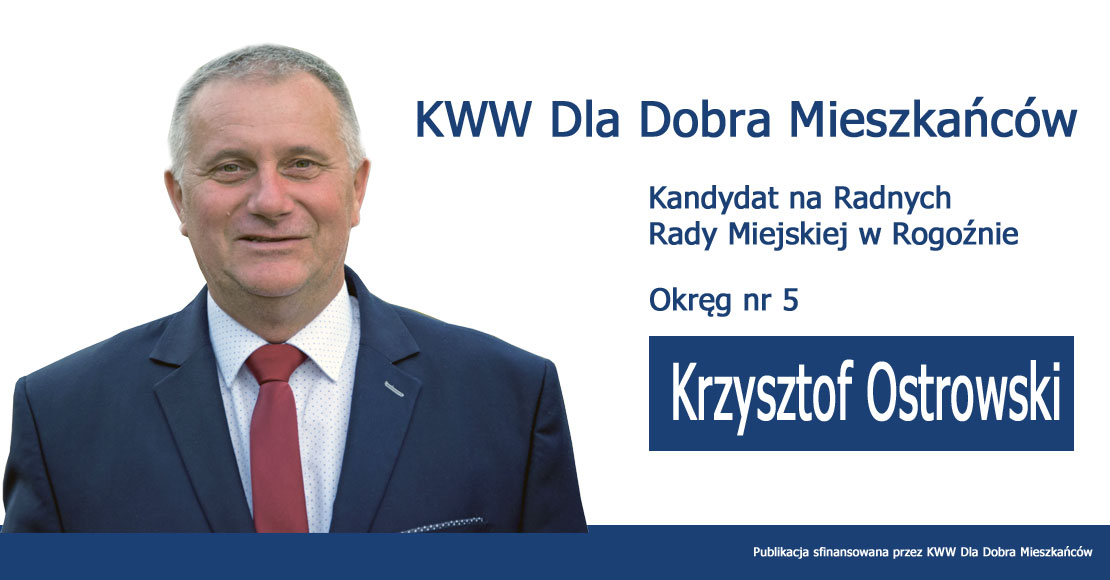 KWW Dla Dobra Mieszkańców

Kandydat na Radnych
Rady Miejskiej w Rogoźnie

Okręg nr 5

Krzysztof Ostrowski

Publikacja sfinansowana przez KWW Dla Dobra Mieszkańców